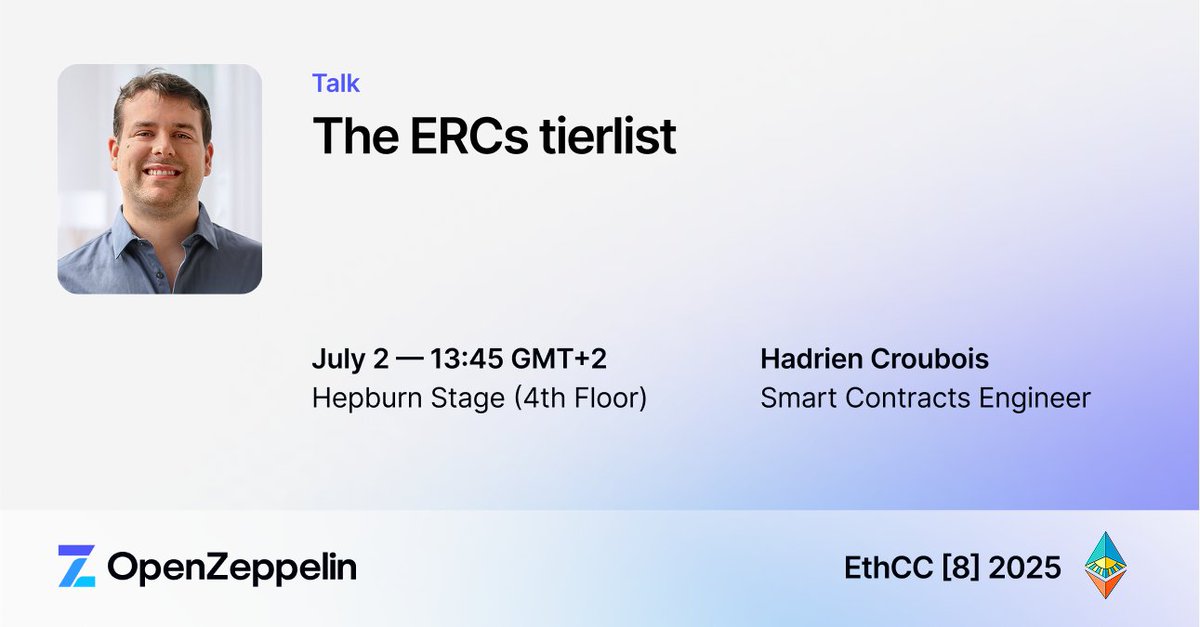 Talk

The ERCs tierlist

July 2 — 13:45 GMT+2
Hepburn Stage (4th Floor)

Hadrien Croubois
Smart Contracts Engineer

OpenZeppelin

EthCC [8] 2025